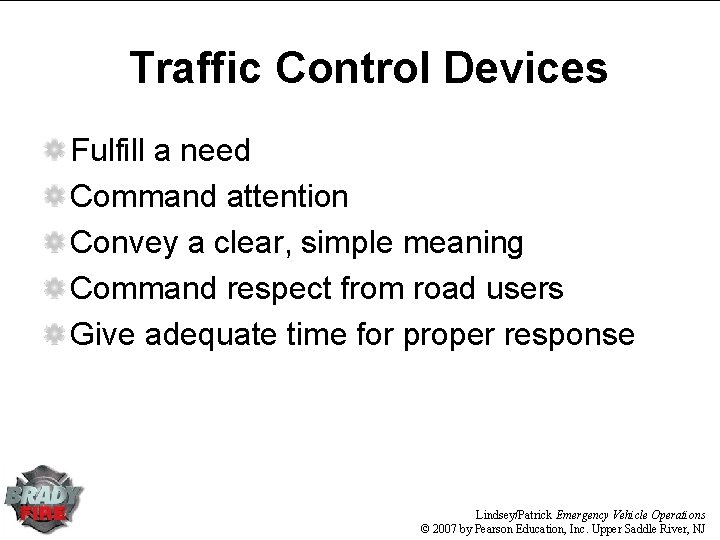 Traffic Control Devices

Fulfill a need
Command attention
Convey a clear, simple meaning
Command respect from road users
Give adequate time for proper response

BRADY FIRE

Lindsey/Patrick Emergency Vehicle Operations
© 2007 by Pearson Education, Inc. Upper Saddle River, NJ